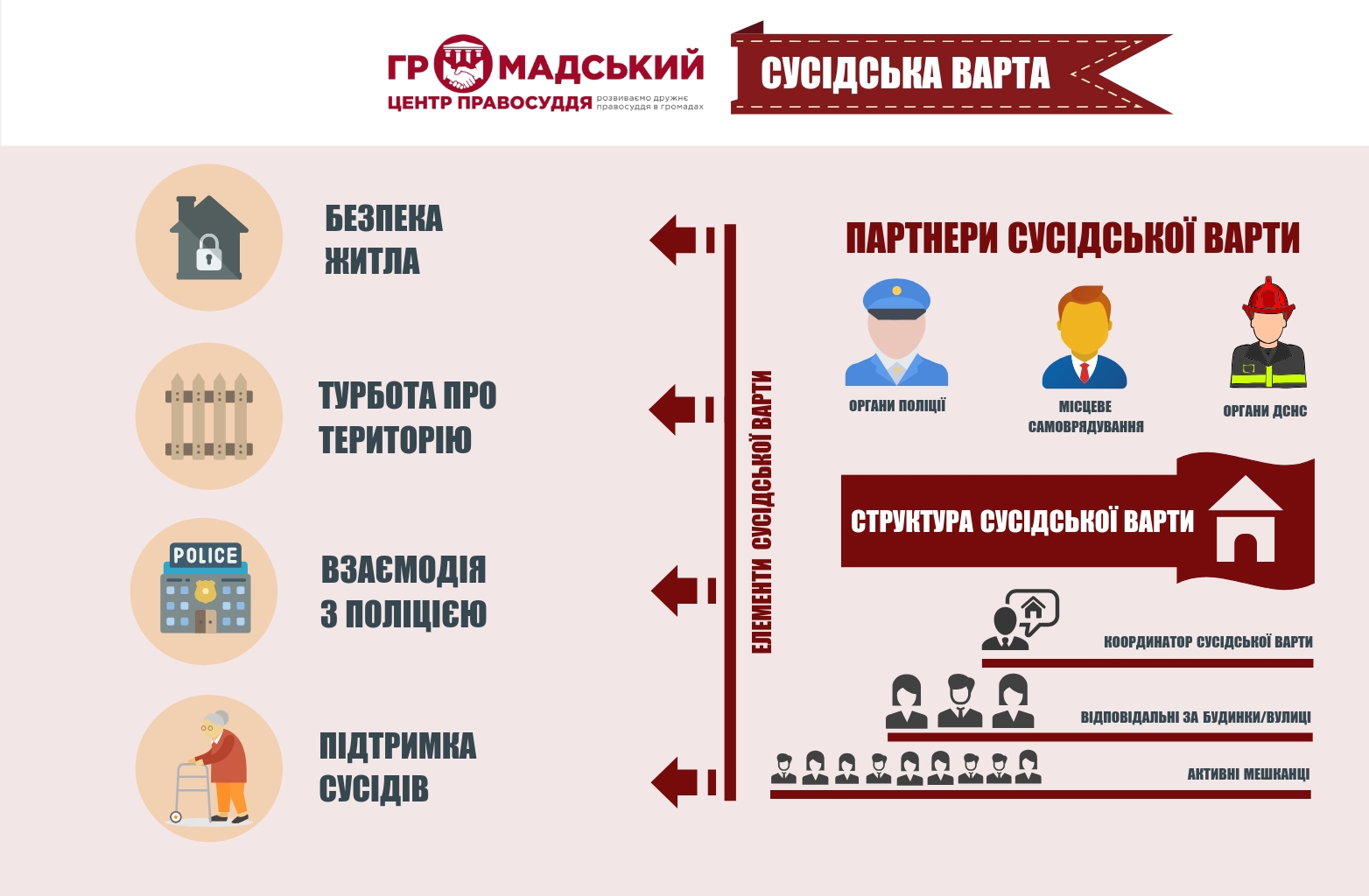 ГРОМАДСЬКИЙ ЦЕНТР ПРАВОСУДДЯ розвиваємо дружнє правосуддя в громадах

СУСІДСЬКА ВАРТА

БЕЗПЕКА ЖИТЛА

ТУРБОТА ПРО ТЕРИТОРІЮ

POLICE

ВЗАЄМОДІЯ З ПОЛІЦІЄЮ

ПІДТРИМКА СУСІДІВ

ЕЛЕМЕНТИ СУСІДСЬКОЇ ВАРТИ

ПАРТНЕРИ СУСІДСЬКОЇ ВАРТИ

ОРГАНИ ПОЛІЦІЇ

МІСЦЕВЕ САМОВРЯДУВАННЯ

ОРГАНИ ДСНС

СТРУКТУРА СУСІДСЬКОЇ ВАРТИ

КООРДИНАТОР СУСІДСЬКОЇ ВАРТИ

ВІДПОВІДАЛЬНІ ЗА БУДИНКИ/ВУЛИЦІ

АКТИВНІ МЕШКАНЦІ